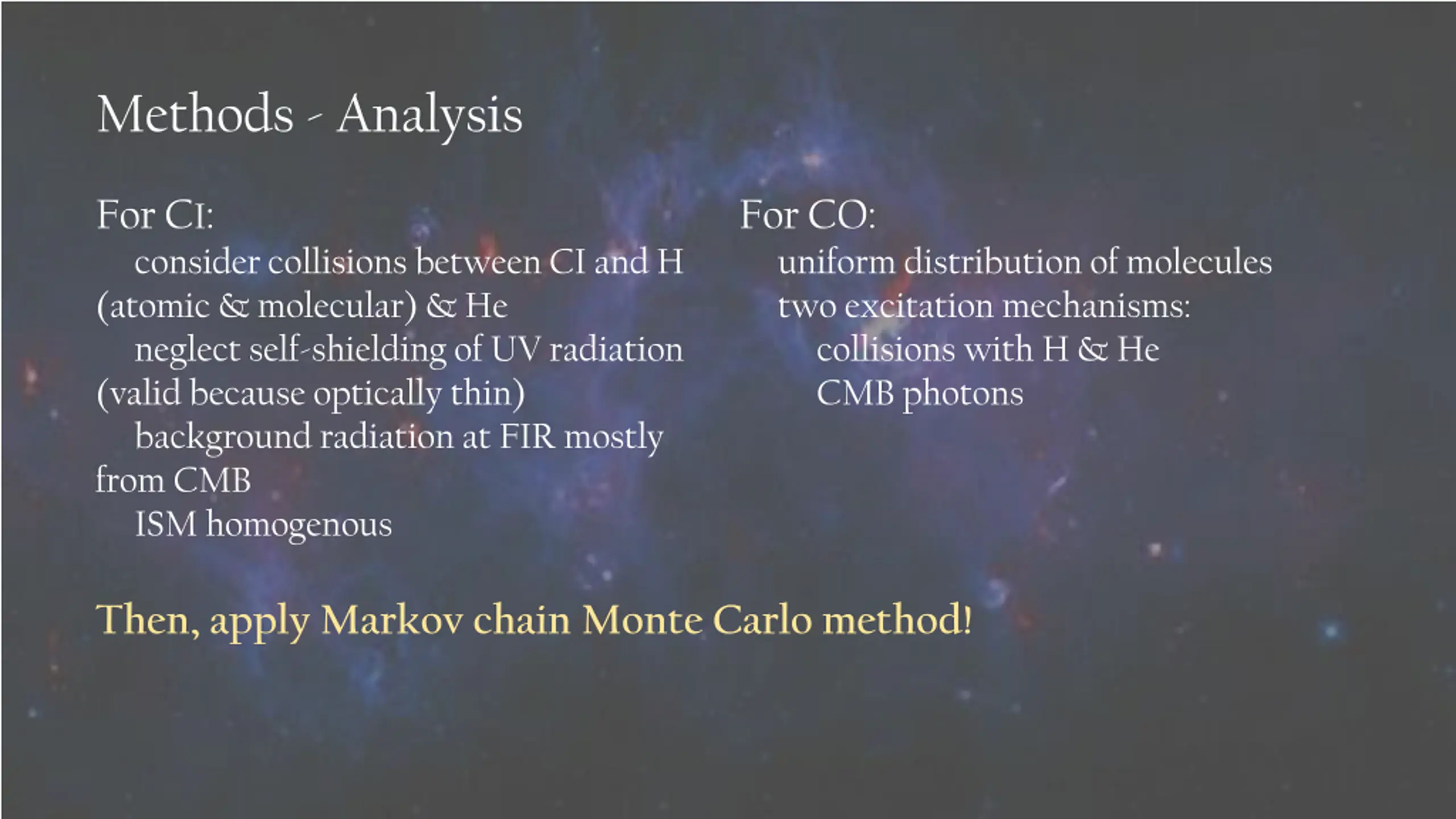 Methods - Analysis

For CI:

consider collisions between CI and H (atomic & molecular) & He

neglect self-shielding of UV radiation (valid because optically thin)

background radiation at FIR mostly from CMB

ISM homogenous

For CO:

uniform distribution of molecules

two excitation mechanisms:

collisions with H & He

CMB photons

Then, apply Markov chain Monte Carlo method!